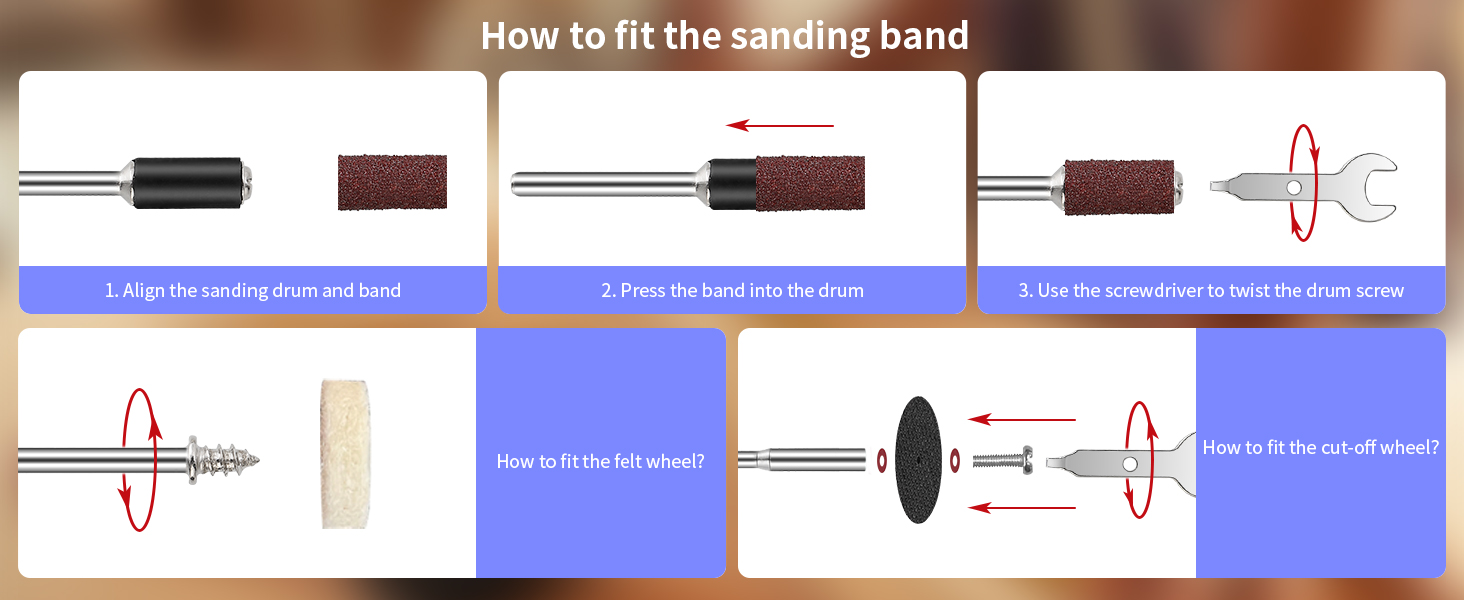 How to fit the sanding band

1. Align the sanding drum and band

2. Press the band into the drum

3. Use the screwdriver to twist the drum screw

How to fit the felt wheel?

How to fit the cut-off wheel?